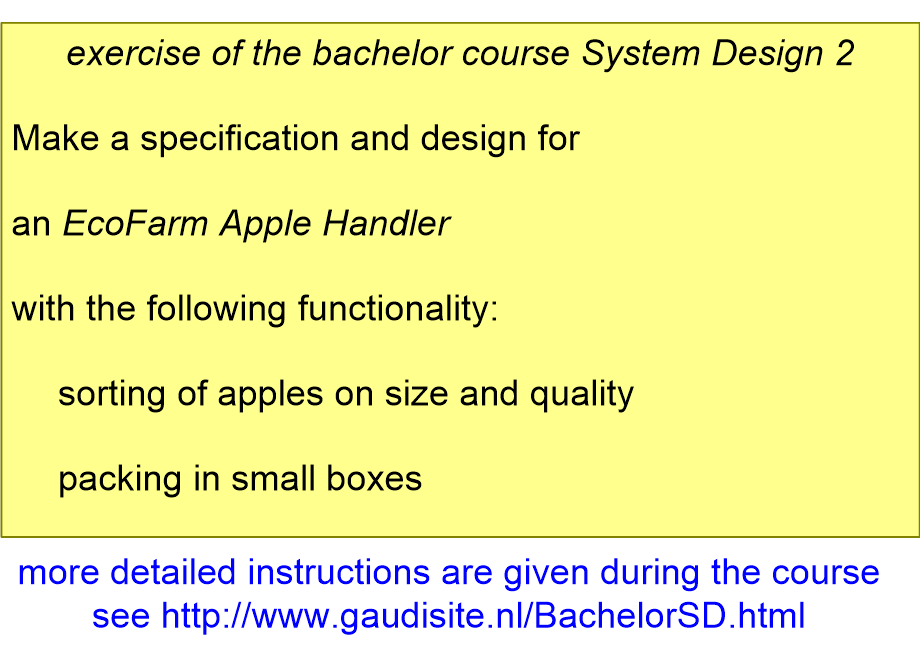 exercise of the bachelor course System Design 2

Make a specification and design for

an EcoFarm Apple Handler

with the following functionality:

sorting of apples on size and quality

packing in small boxes

more detailed instructions are given during the course
see http://www.gaudisite.nl/BachelorSD.html